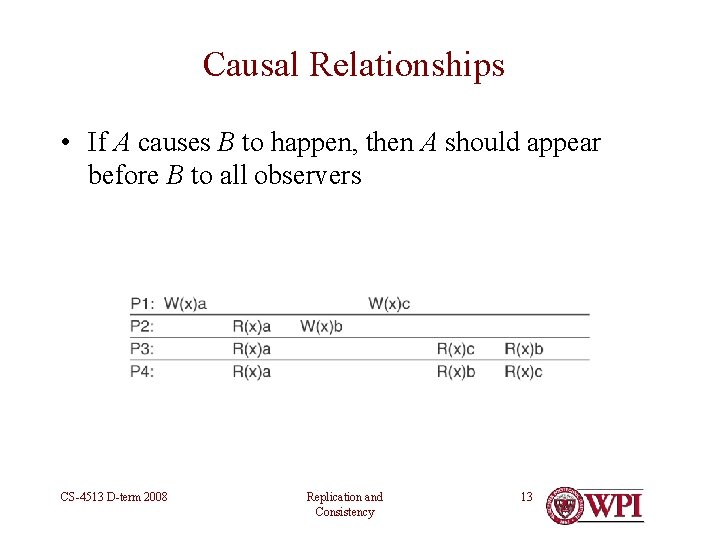 Causal Relationships

• If $A$ causes $B$ to happen, then $A$ should appear before $B$ to all observers

| P1: | W(x)a | | | W(x)c | | |
|---|---|---|---|---|---|---|
| P2: | | R(x)a | W(x)b | | | |
| P3: | | R(x)a | | | R(x)c | R(x)b |
| P4: | | R(x)a | | | R(x)b | R(x)c |

CS-4513 D-term 2008

Replication and Consistency

13

WPI